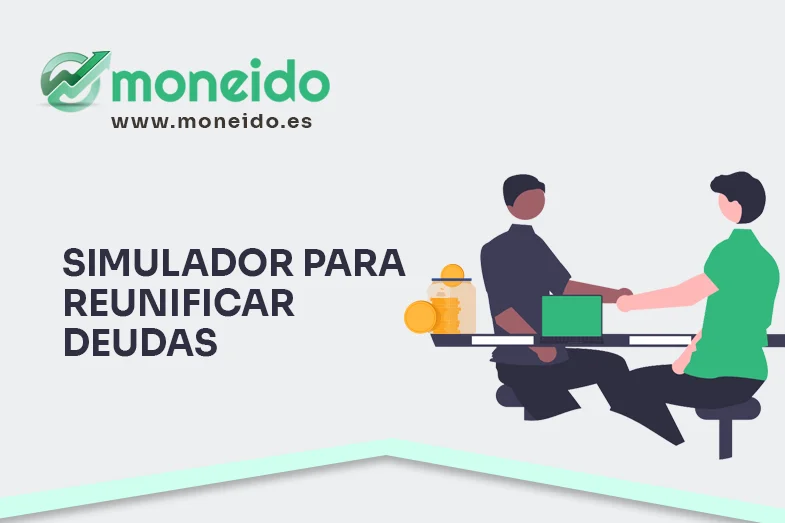 moneido
www.moneido.es

SIMULADOR PARA REUNIFICAR DEUDAS